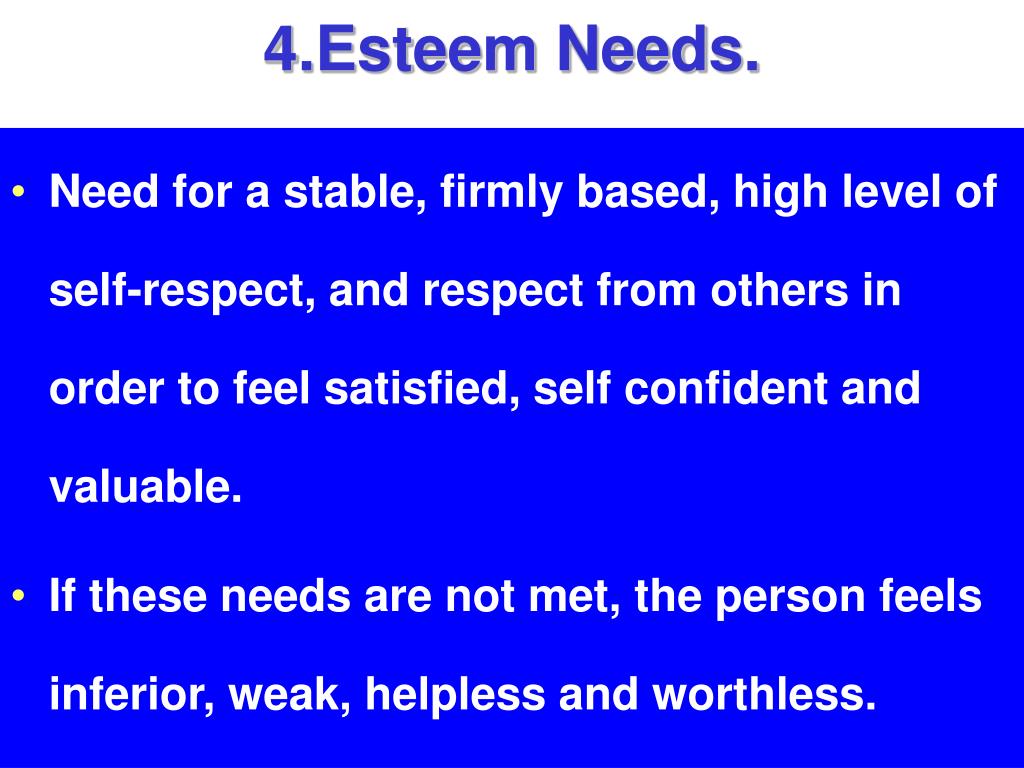 4.Esteem Needs.

• Need for a stable, firmly based, high level of self-respect, and respect from others in order to feel satisfied, self confident and valuable.

• If these needs are not met, the person feels inferior, weak, helpless and worthless.